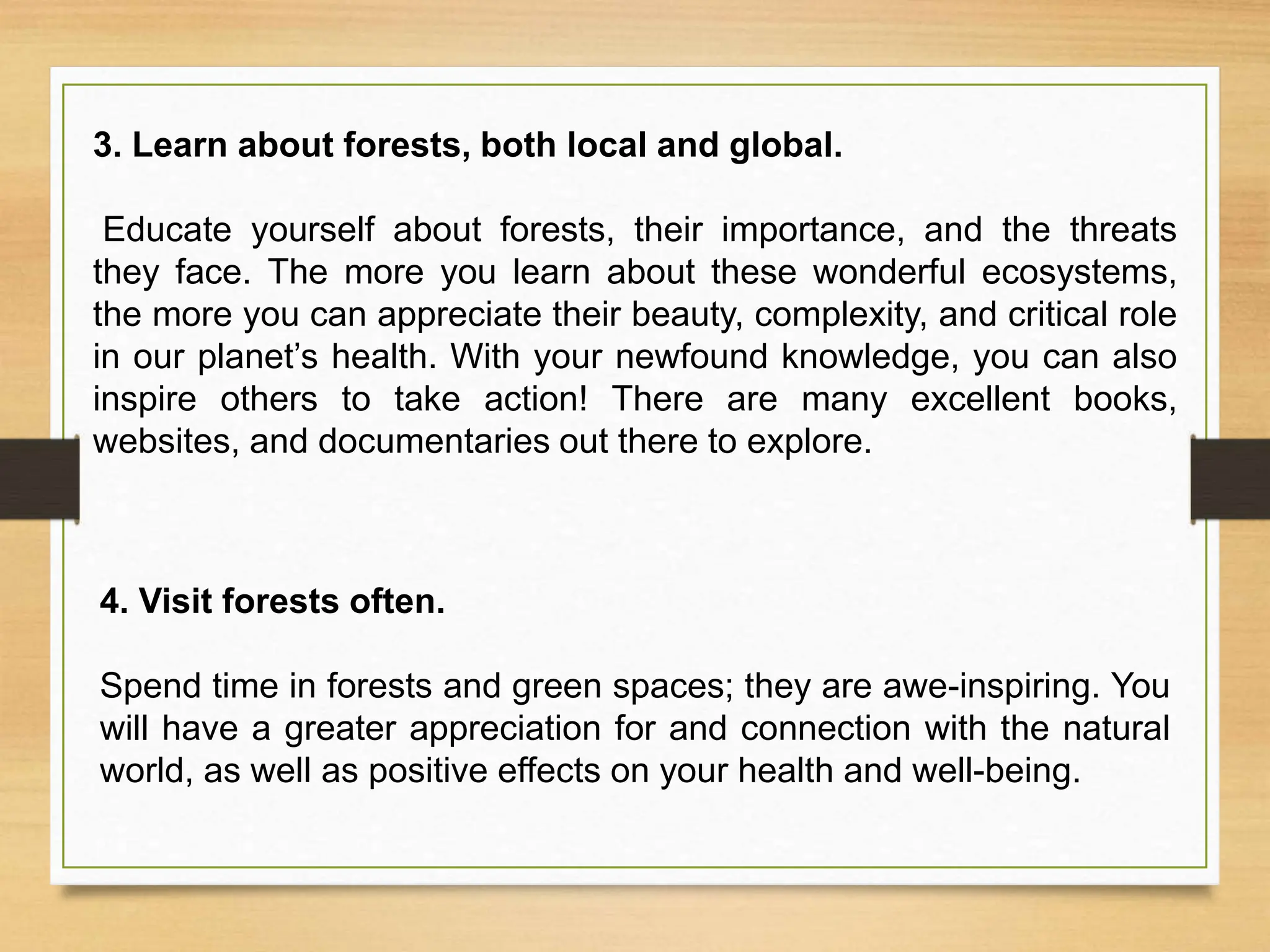 3. Learn about forests, both local and global.

Educate yourself about forests, their importance, and the threats they face. The more you learn about these wonderful ecosystems, the more you can appreciate their beauty, complexity, and critical role in our planet’s health. With your newfound knowledge, you can also inspire others to take action! There are many excellent books, websites, and documentaries out there to explore.

4. Visit forests often.

Spend time in forests and green spaces; they are awe-inspiring. You will have a greater appreciation for and connection with the natural world, as well as positive effects on your health and well-being.